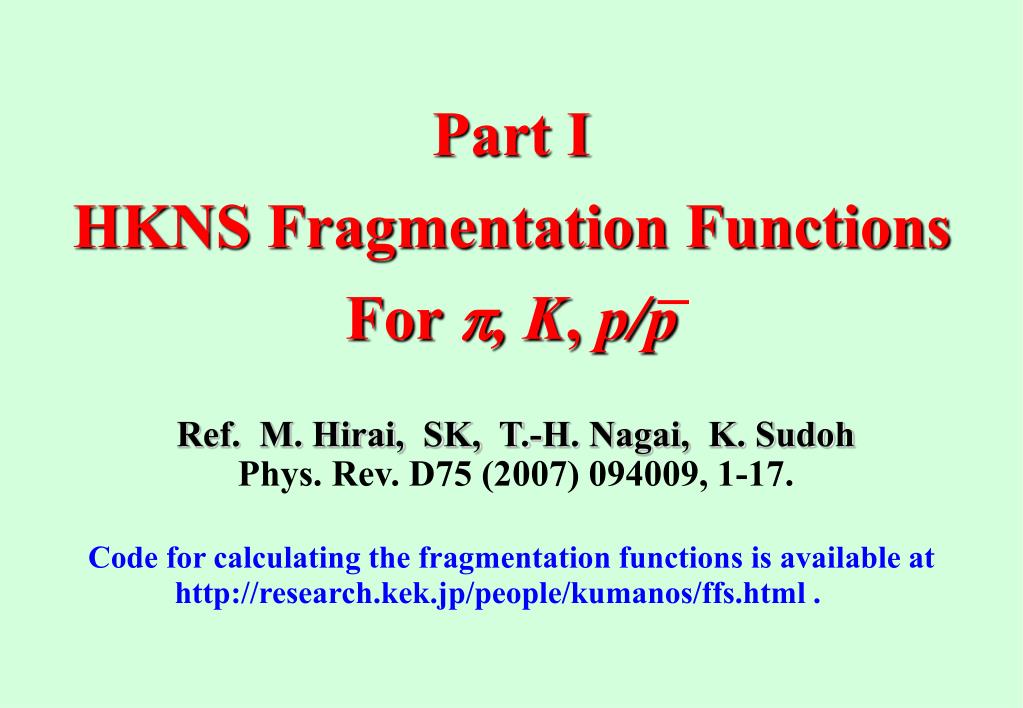 Part I
HKNS Fragmentation Functions
For $\pi$, $K$, $p/\bar{p}$

Ref. M. Hirai, SK, T.-H. Nagai, K. Sudoh
Phys. Rev. D75 (2007) 094009, 1-17.

Code for calculating the fragmentation functions is available at http://research.kek.jp/people/kumanos/ffs.html .